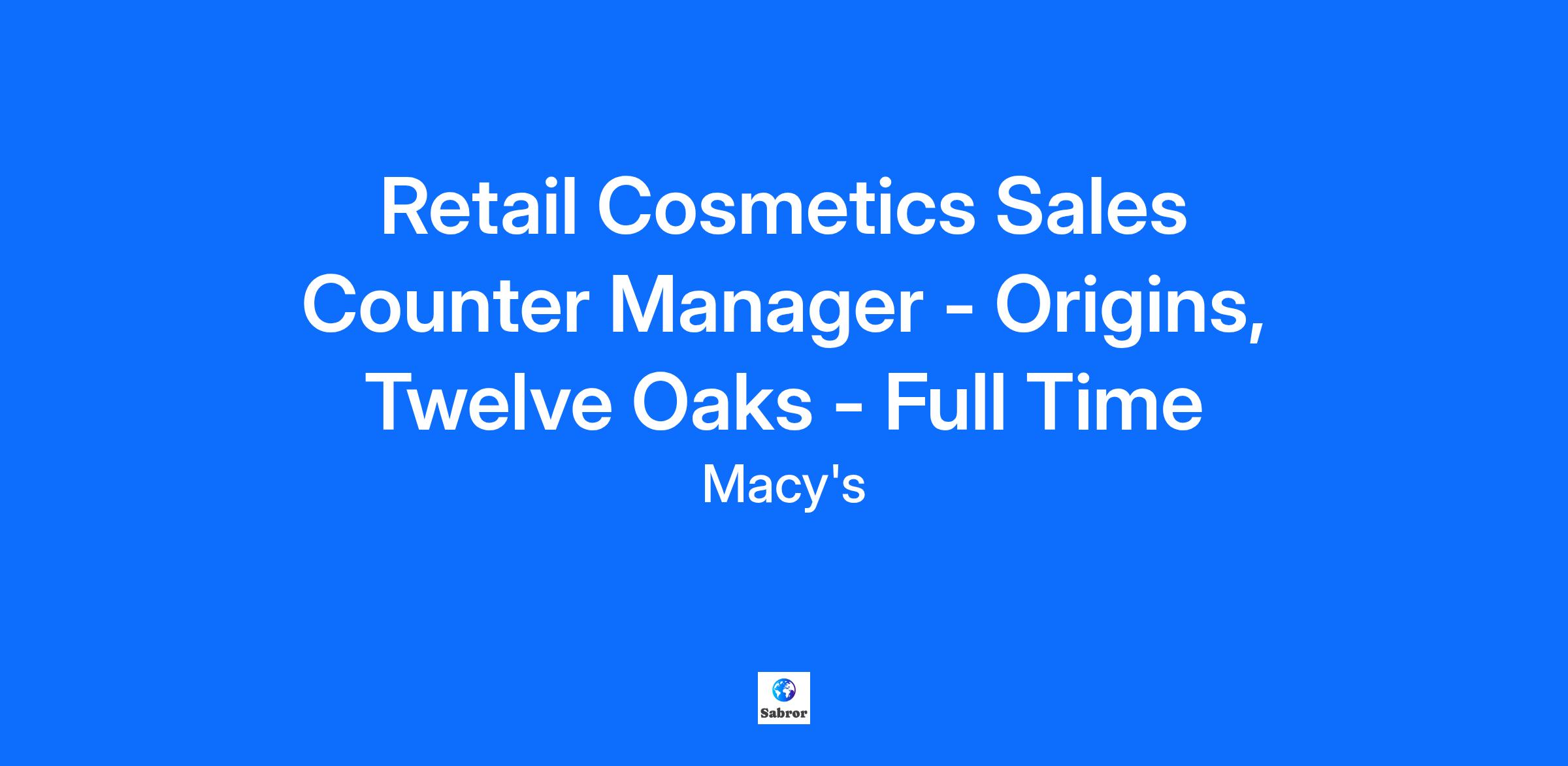 Retail Cosmetics Sales Counter Manager - Origins, Twelve Oaks - Full Time

Macy's

Sabror